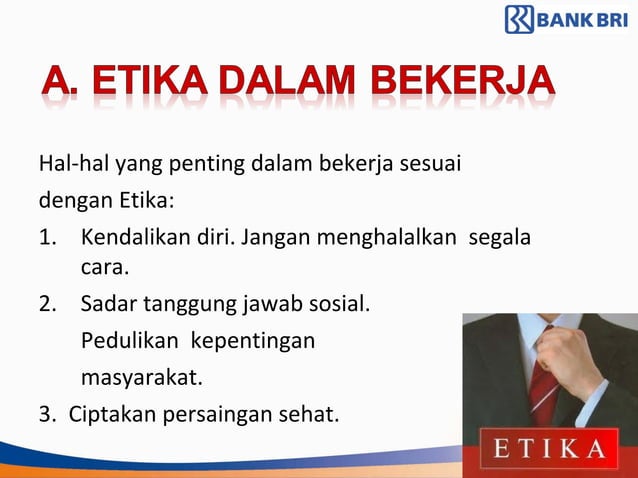 BANK BRI

A. ETIKA DALAM BEKERJA

Hal-hal yang penting dalam bekerja sesuai dengan Etika:

1. Kendalikan diri. Jangan menghalalkan segala cara.
2. Sadar tanggung jawab sosial. Pedulikan kepentingan masyarakat.
3. Ciptakan persaingan sehat.

ETIKA